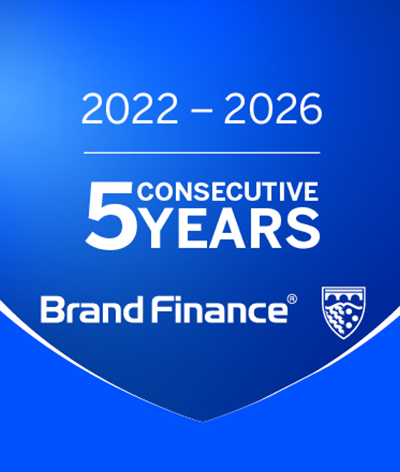 2022 – 2026

5 CONSECUTIVE YEARS

Brand Finance®